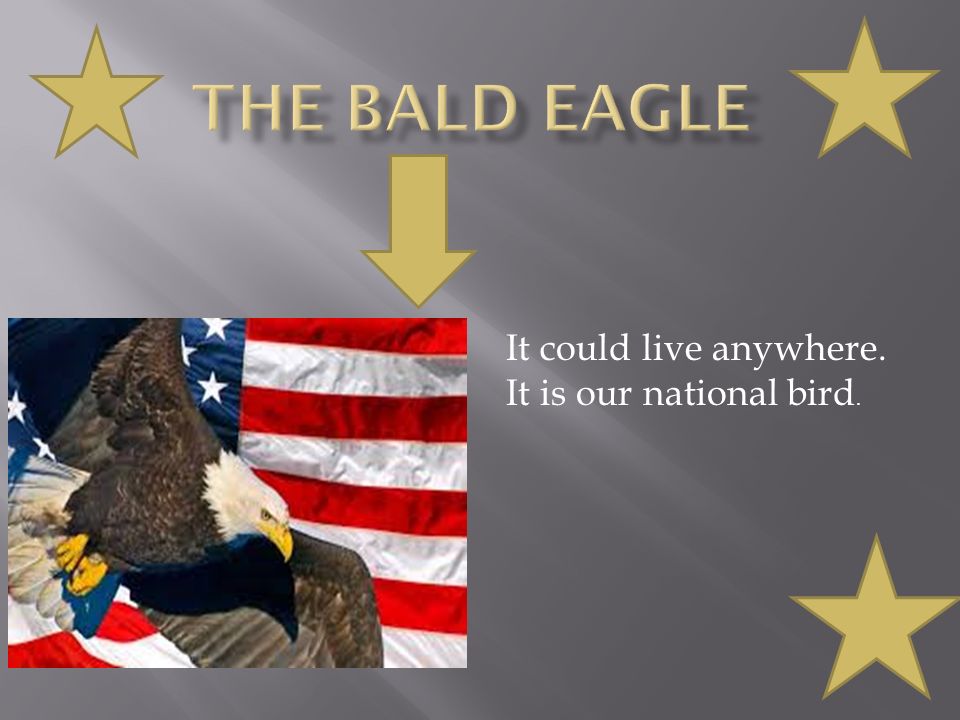 THE BALD EAGLE

It could live anywhere.
It is our national bird.